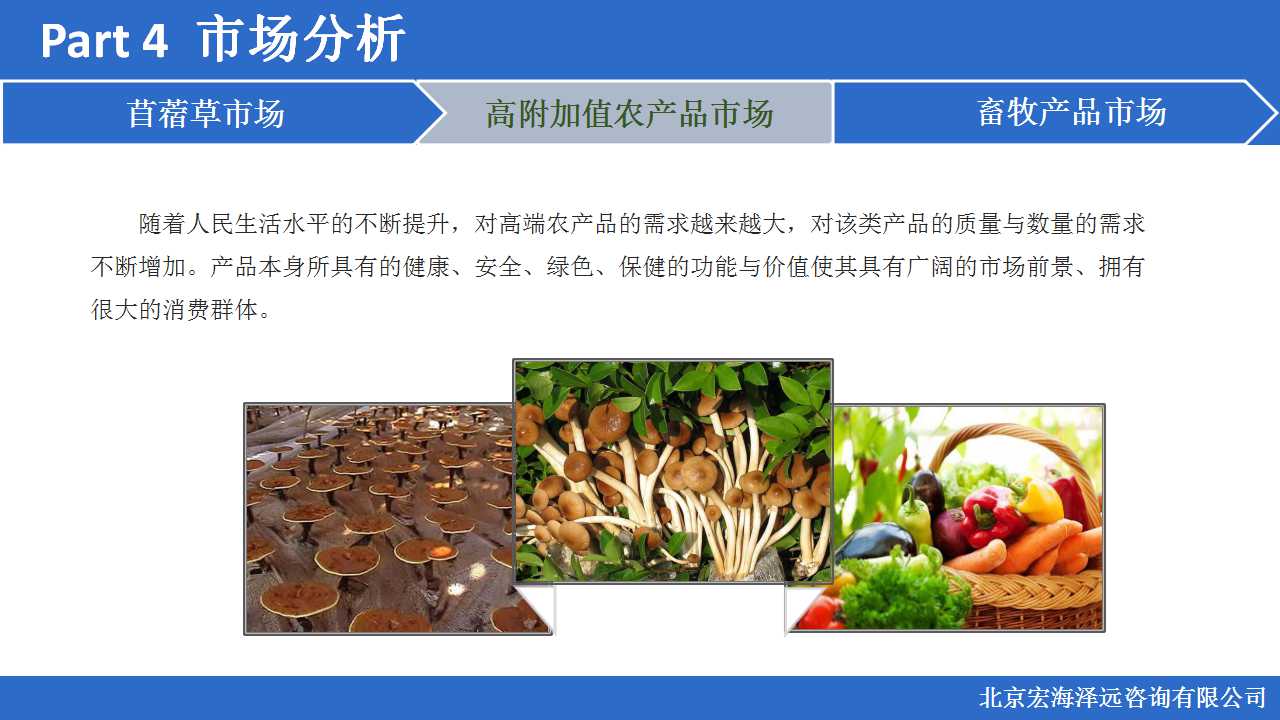 Part 4 市场分析

苜蓿草市场

高附加值农产品市场

畜牧产品市场

随着人民生活水平的不断提升，对高端农产品的需求越来越大，对该类产品的质量与数量的需求不断增加。产品本身所具有的健康、安全、绿色、保健的功能与价值使其具有广阔的市场前景、拥有很大的消费群体。

北京宏海泽远咨询有限公司